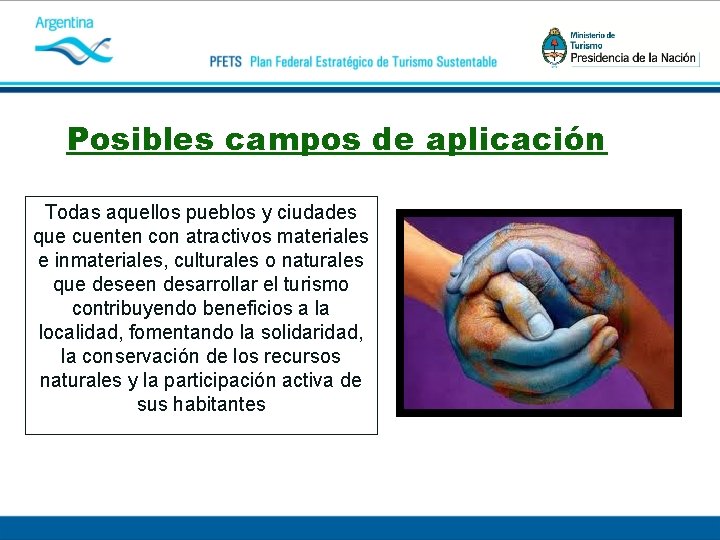 Argentina

PFETS Plan Federal Estratégico de Turismo Sustentable

Ministerio de Turismo
Presidencia de la Nación

Posibles campos de aplicación

Todas aquellos pueblos y ciudades que cuenten con atractivos materiales e inmateriales, culturales o naturales que deseen desarrollar el turismo contribuyendo beneficios a la localidad, fomentando la solidaridad, la conservación de los recursos naturales y la participación activa de sus habitantes